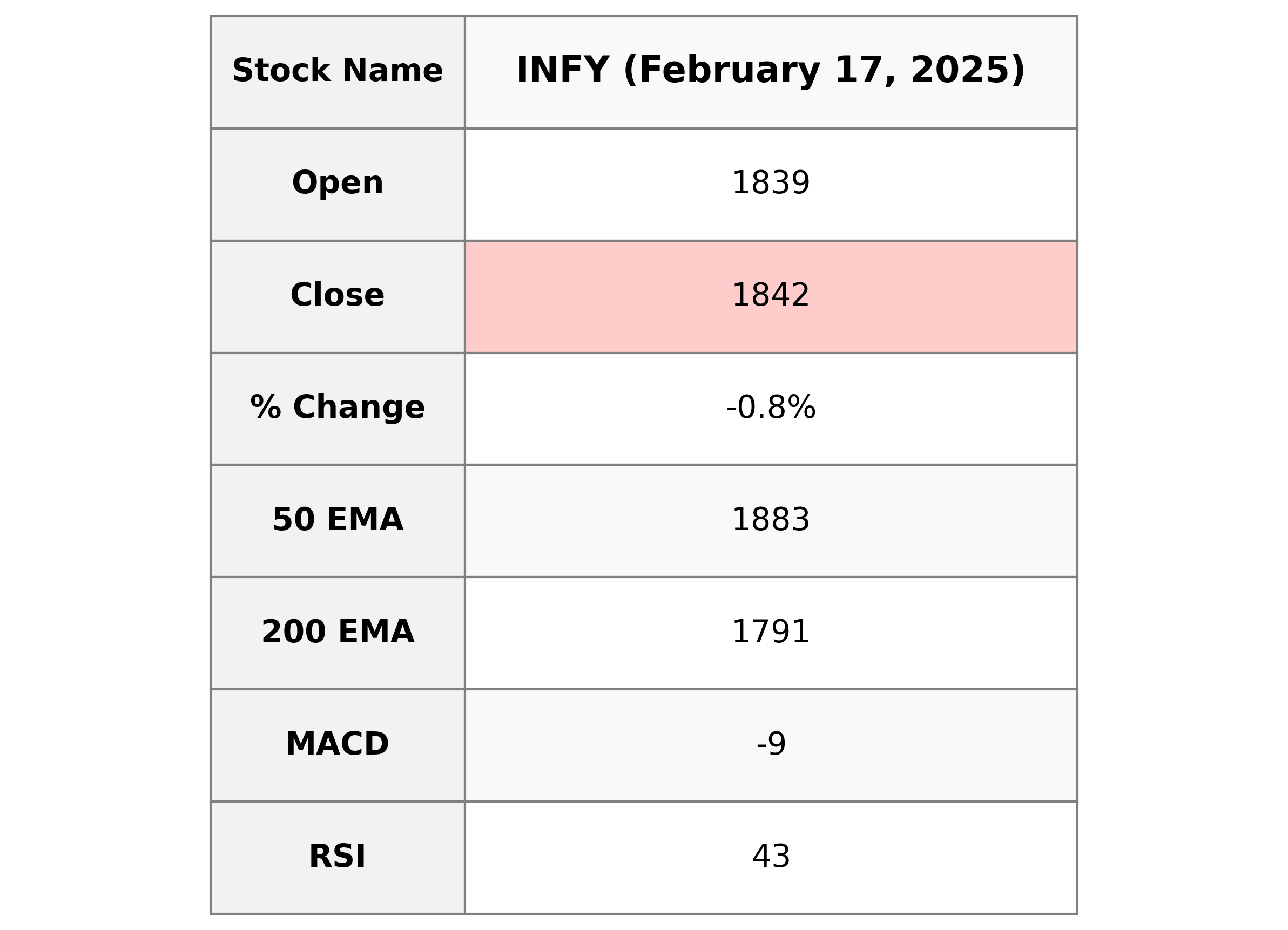 | Stock Name | INFY (February 17, 2025) |
|---|---|
| Open | 1839 |
| Close | 1842 |
| % Change | -0.8% |
| 50 EMA | 1883 |
| 200 EMA | 1791 |
| MACD | -9 |
| RSI | 43 |